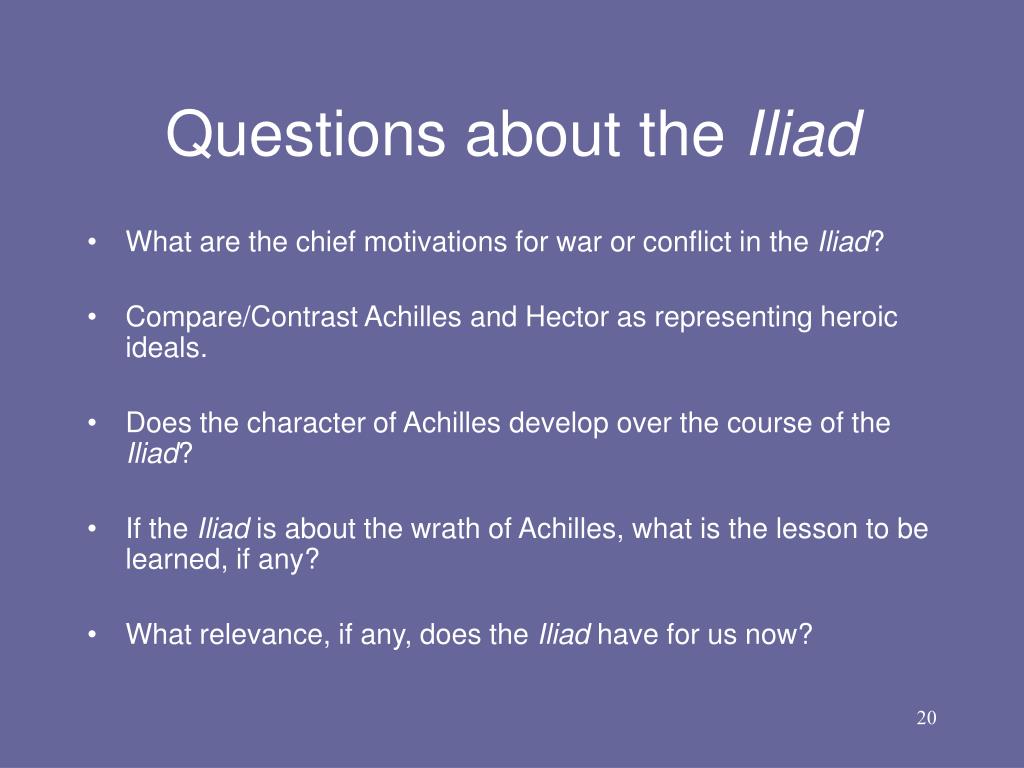 Questions about the Iliad

• What are the chief motivations for war or conflict in the Iliad?

• Compare/Contrast Achilles and Hector as representing heroic ideals.

• Does the character of Achilles develop over the course of the Iliad?

• If the Iliad is about the wrath of Achilles, what is the lesson to be learned, if any?

• What relevance, if any, does the Iliad have for us now?

20